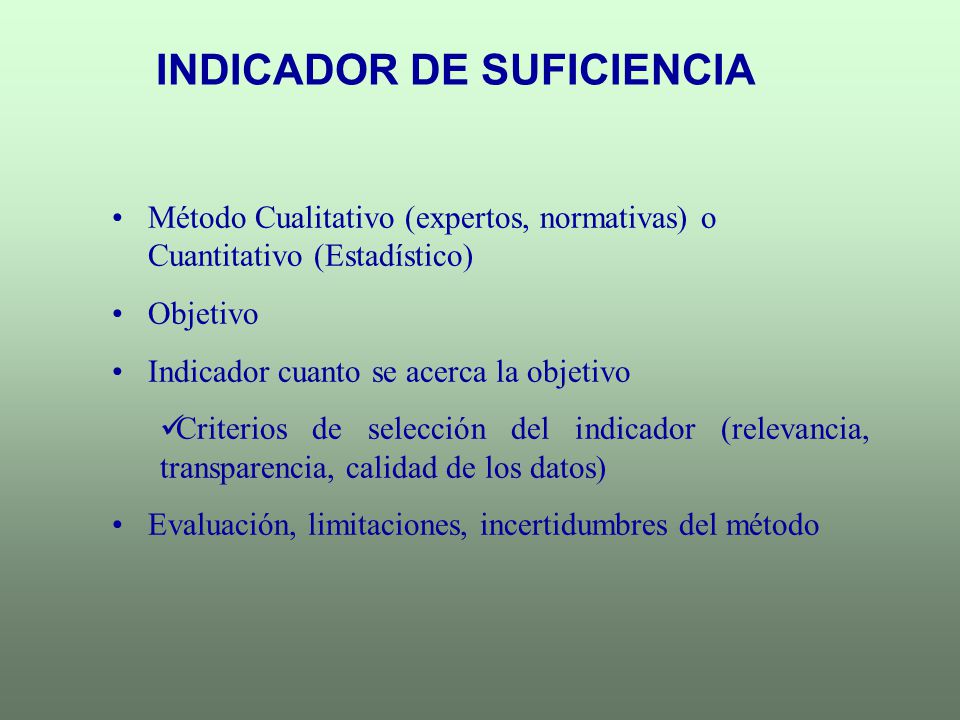 INDICADOR DE SUFICIENCIA

• Método Cualitativo (expertos, normativas) o Cuantitativo (Estadístico)

• Objetivo

• Indicador cuanto se acerca la objetivo

✓Criterios de selección del indicador (relevancia, transparencia, calidad de los datos)

• Evaluación, limitaciones, incertidumbres del método